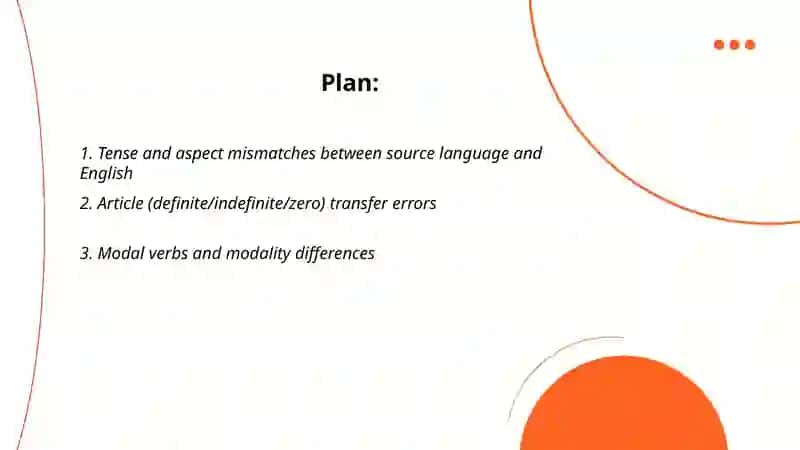 Plan:

1. Tense and aspect mismatches between source language and English

2. Article (definite/indefinite/zero) transfer errors

3. Modal verbs and modality differences